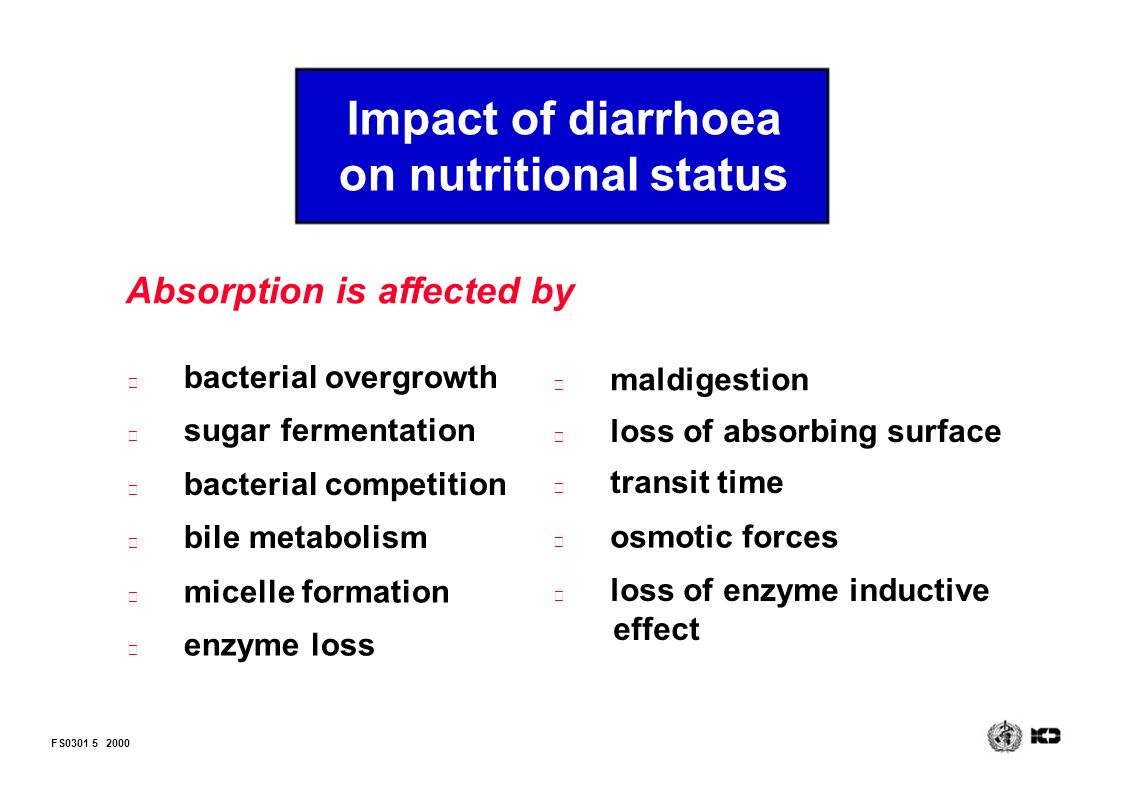 Impact of diarrhoea on nutritional status

Absorption is affected by

bacterial overgrowth

sugar fermentation

bacterial competition

bile metabolism

micelle formation

enzyme loss

maldigestion

loss of absorbing surface

transit time

osmotic forces

loss of enzyme inductive effect

FS0301 5 2000